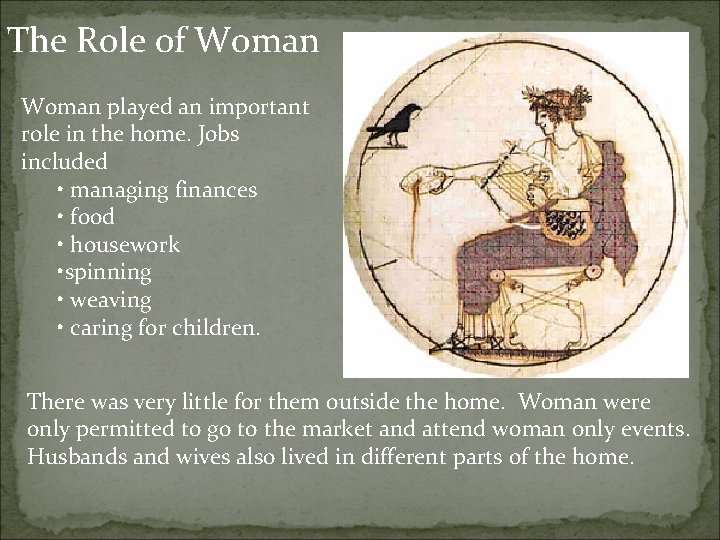 The Role of Woman

Woman played an important role in the home. Jobs included
• managing finances
• food
• housework
•spinning
• weaving
• caring for children.

There was very little for them outside the home. Woman were only permitted to go to the market and attend woman only events. Husbands and wives also lived in different parts of the home.